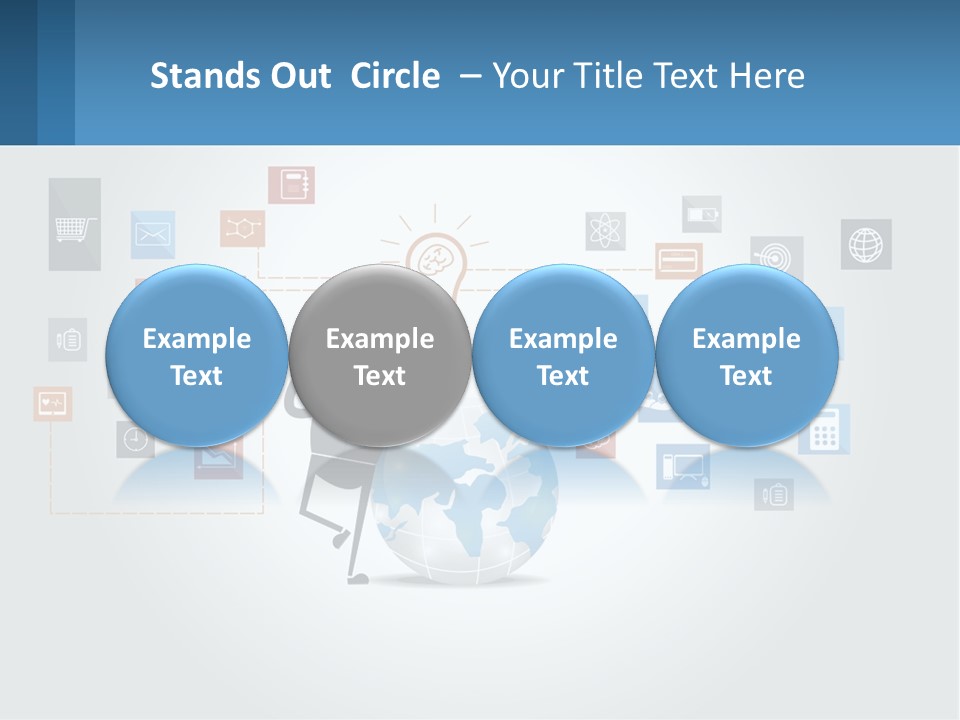 Stands Out Circle – Your Title Text Here

Example Text

Example Text

Example Text

Example Text